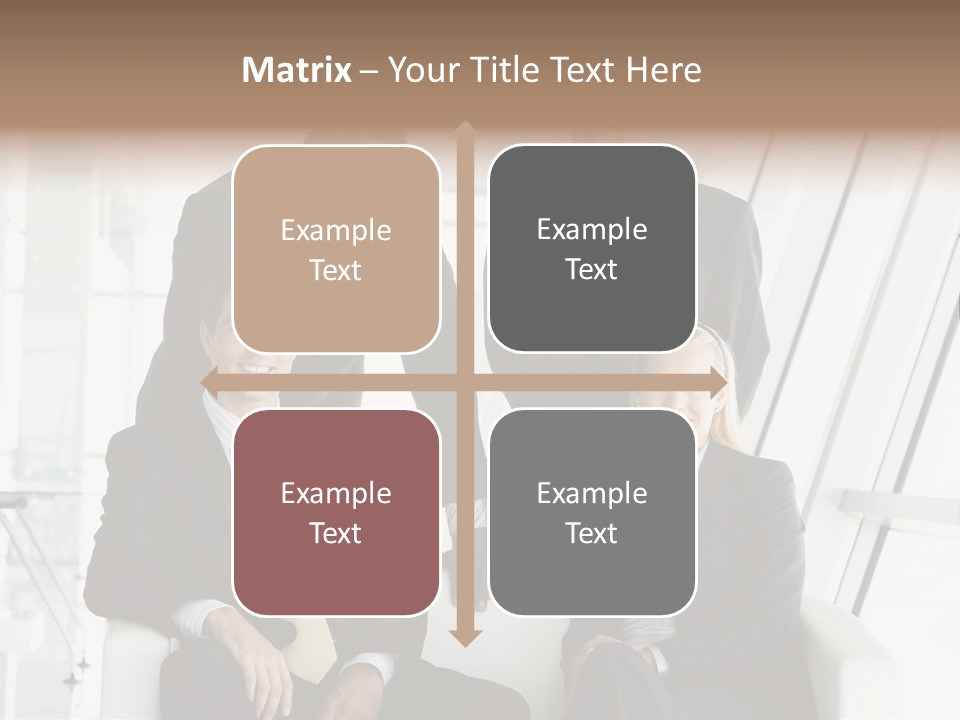 Matrix – Your Title Text Here

Example Text

Example Text

Example Text

Example Text